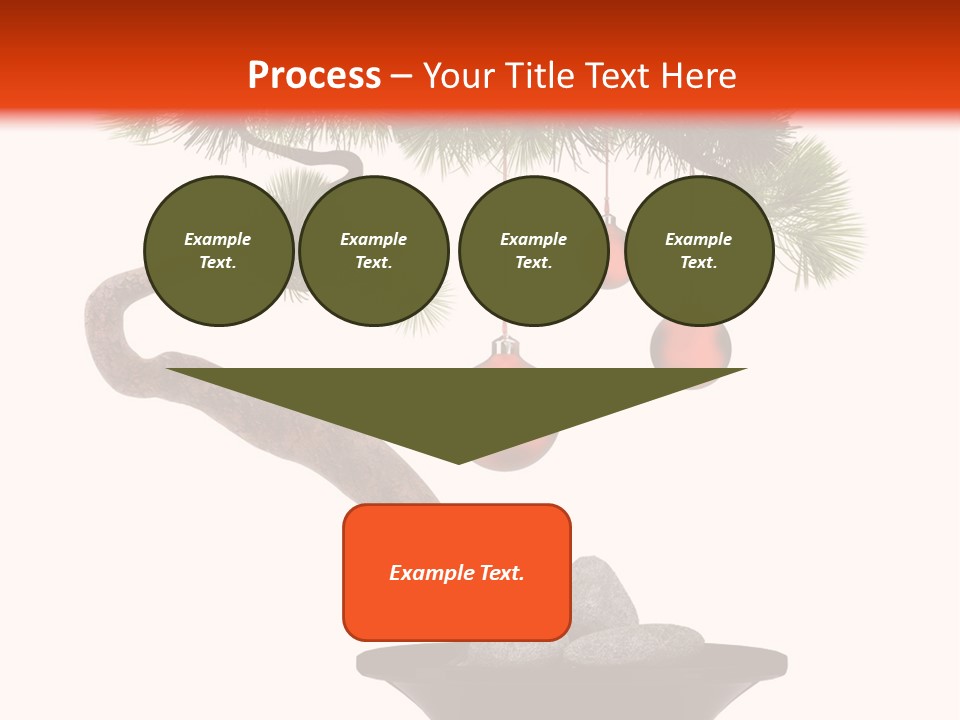 Process – Your Title Text Here

Example Text.

Example Text.

Example Text.

Example Text.

Example Text.